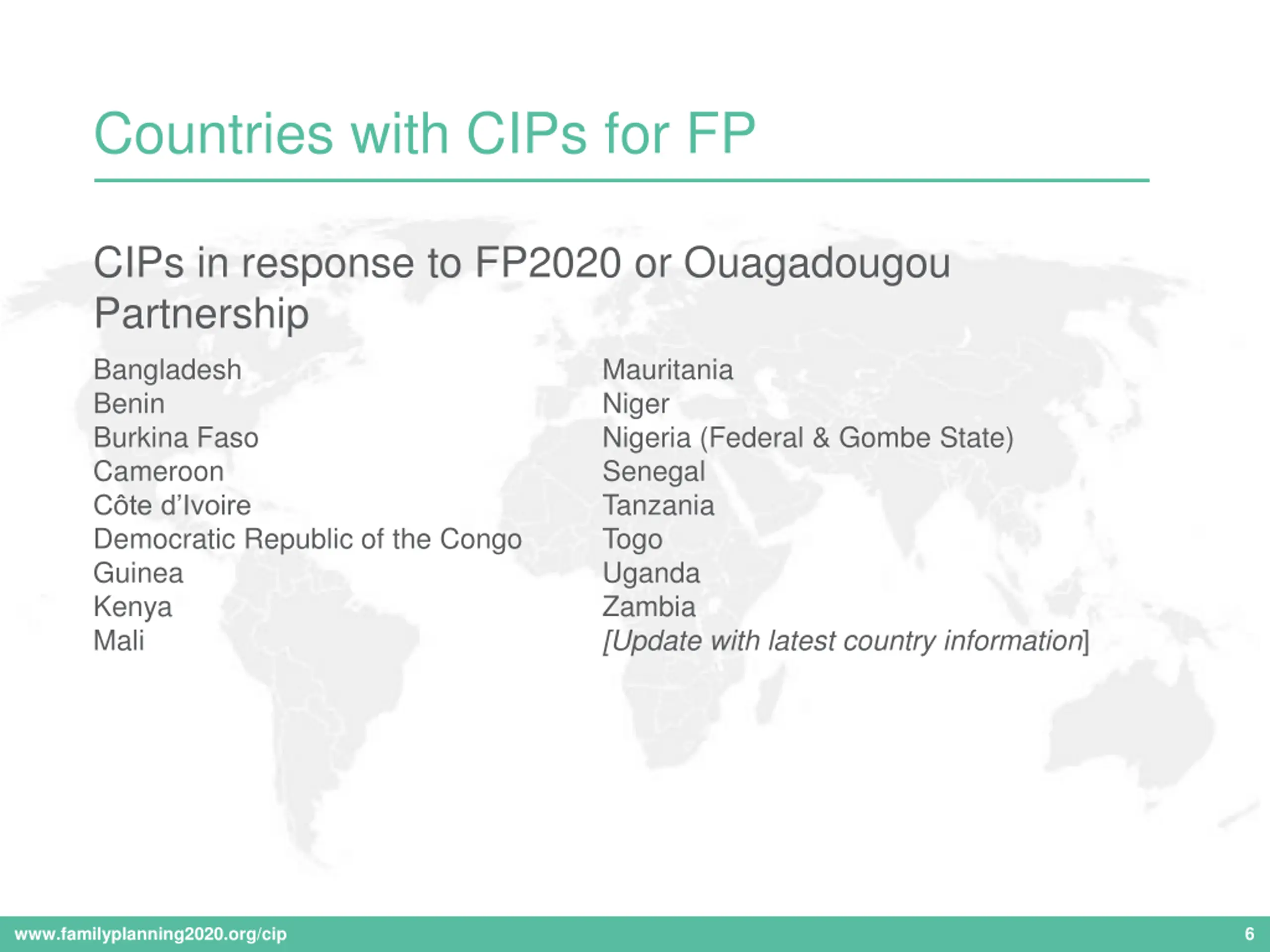 Countries with CIPs for FP

CIPs in response to FP2020 or Ouagadougou Partnership

Bangladesh
Benin
Burkina Faso
Cameroon
Côte d'Ivoire
Democratic Republic of the Congo
Guinea
Kenya
Mali

Mauritania
Niger
Nigeria (Federal & Gombe State)
Senegal
Tanzania
Togo
Uganda
Zambia
[Update with latest country information]

www.familyplanning2020.org/cip

6